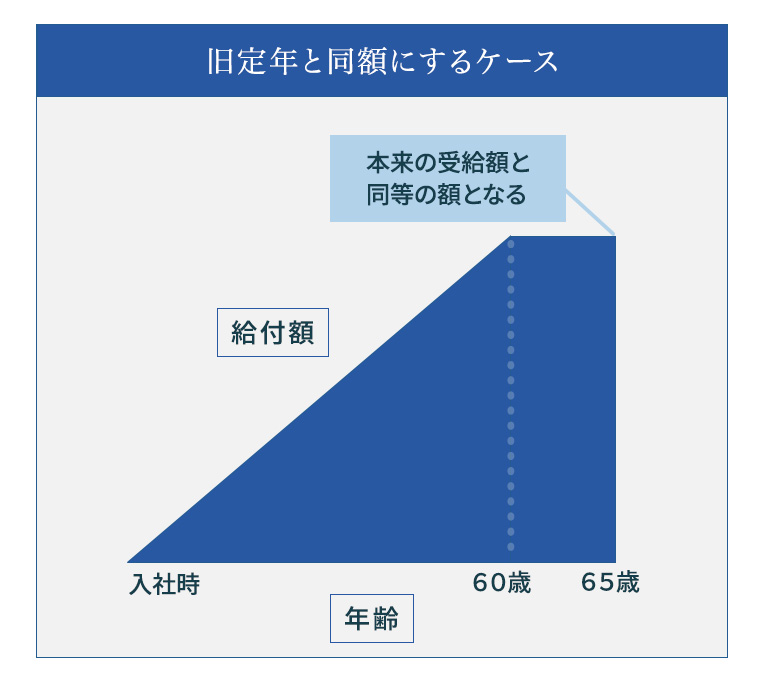 旧定年と同額にするケース

本来の受給額と同等の額となる

給付額

入社時

60歳

65歳

年齢